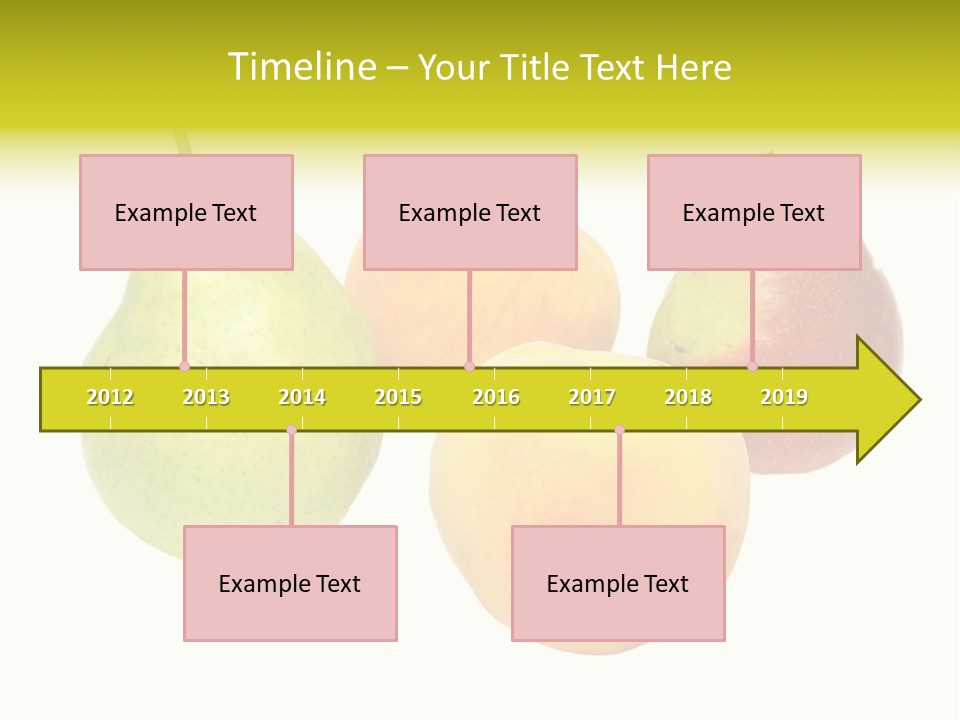 Timeline – Your Title Text Here

Example Text

Example Text

Example Text

2012 2013 2014 2015 2016 2017 2018 2019

Example Text

Example Text